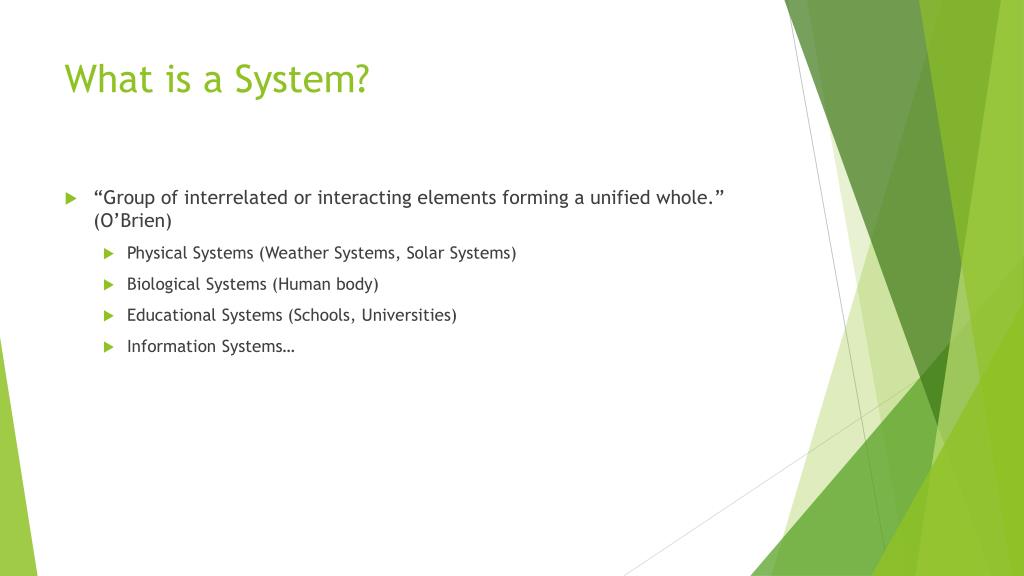 What is a System?

“Group of interrelated or interacting elements forming a unified whole.” (O’Brien)

Physical Systems (Weather Systems, Solar Systems)

Biological Systems (Human body)

Educational Systems (Schools, Universities)

Information Systems…